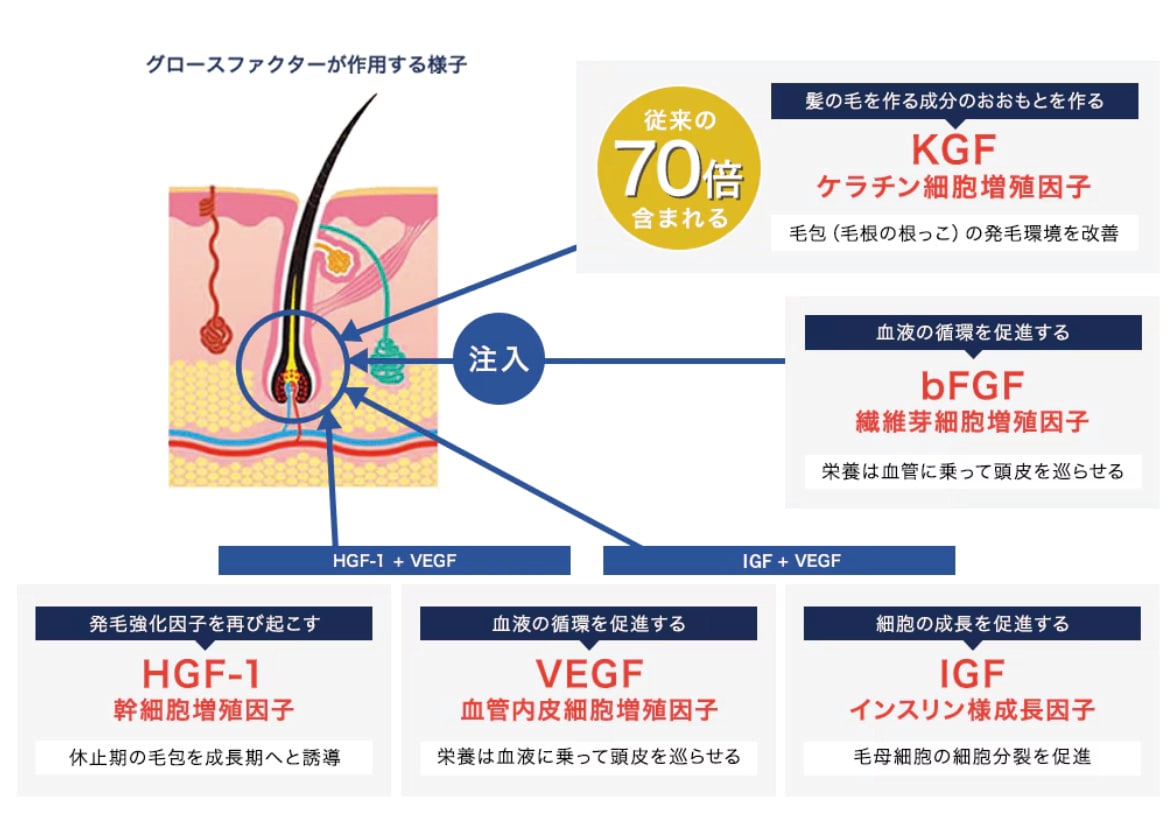 グロースファクターが作用する様子

従来の
70倍
含まれる

髪の毛を作る成分のおおもとを作る
KGF
ケラチン細胞増殖因子
毛包（毛根の根っこ）の発毛環境を改善

注入

血液の循環を促進する
bFGF
繊維芽細胞増殖因子
栄養は血管に乗って頭皮を巡らせる

HGF-1 + VEGF

IGF + VEGF

発毛強化因子を再び起こす
HGF-1
幹細胞増殖因子
休止期の毛包を成長期へと誘導

血液の循環を促進する
VEGF
血管内皮細胞増殖因子
栄養は血液に乗って頭皮を巡らせる

細胞の成長を促進する
IGF
インスリン様成長因子
毛母細胞の細胞分裂を促進